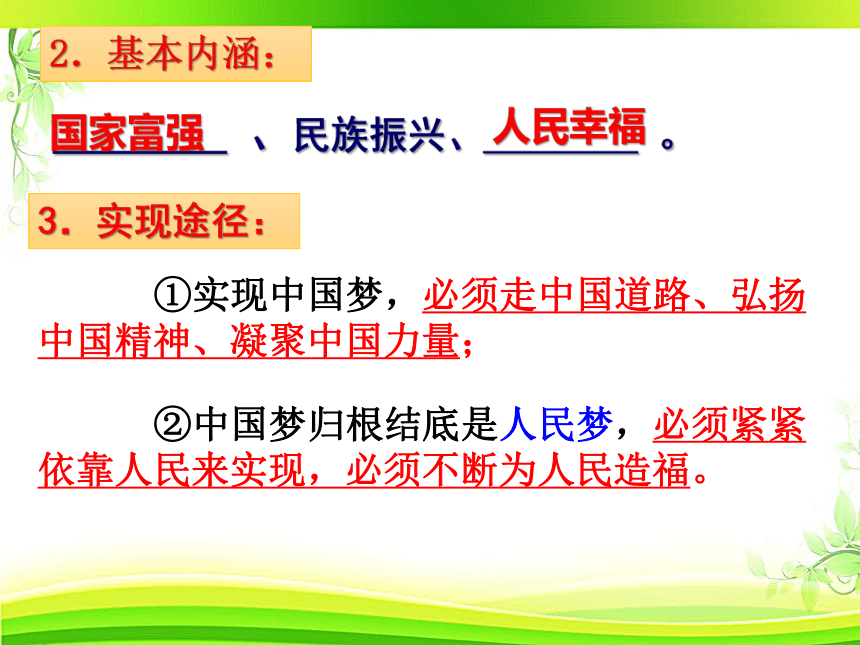 2．基本内涵：

国家富强 、民族振兴、人民幸福 。

3．实现途径：

①实现中国梦，必须走中国道路、弘扬中国精神、凝聚中国力量；

②中国梦归根结底是人民梦，必须紧紧依靠人民来实现，必须不断为人民造福。